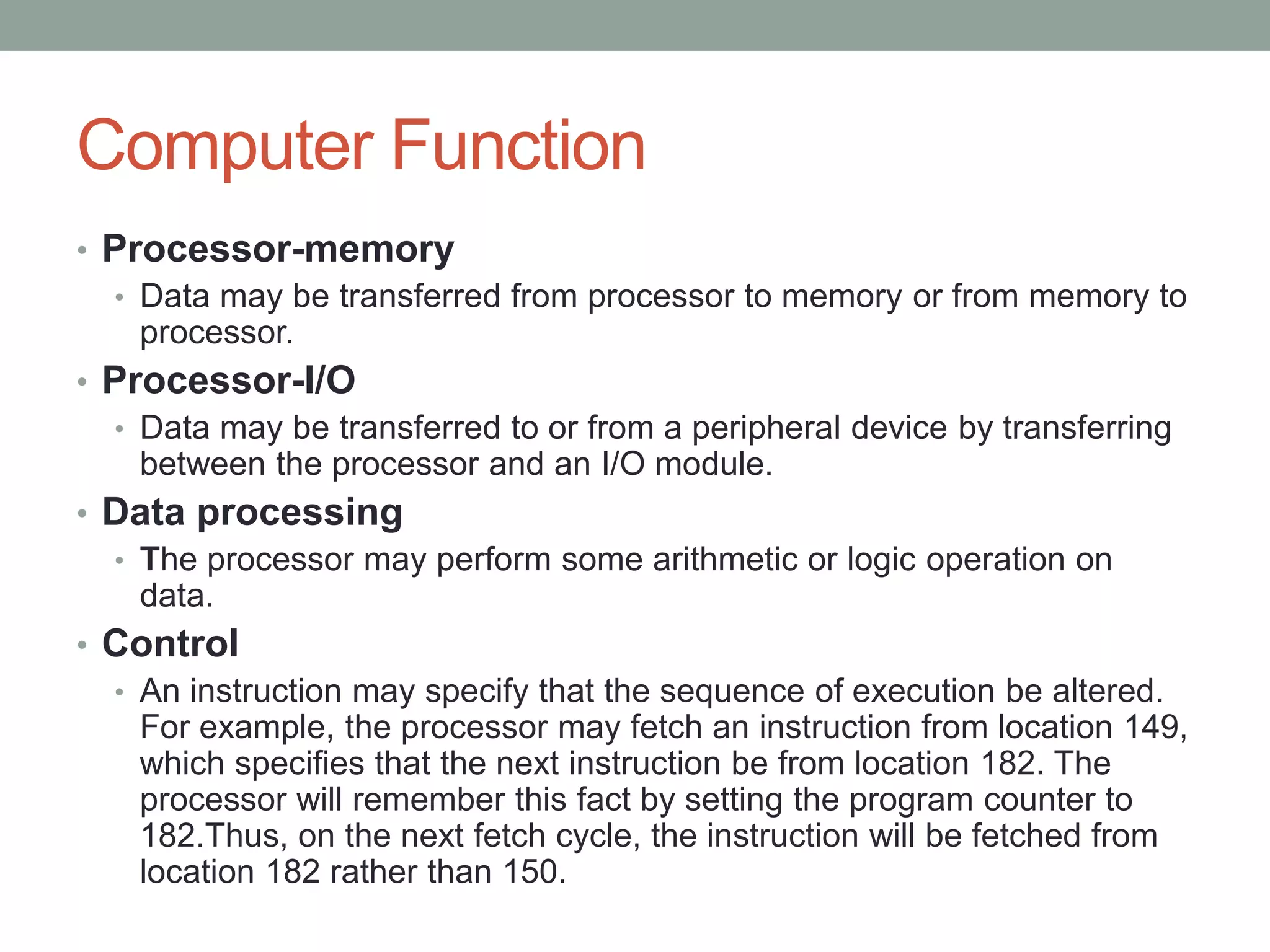 Computer Function

• Processor-memory
  • Data may be transferred from processor to memory or from memory to processor.
• Processor-I/O
  • Data may be transferred to or from a peripheral device by transferring between the processor and an I/O module.
• Data processing
  • The processor may perform some arithmetic or logic operation on data.
• Control
  • An instruction may specify that the sequence of execution be altered. For example, the processor may fetch an instruction from location 149, which specifies that the next instruction be from location 182. The processor will remember this fact by setting the program counter to 182.Thus, on the next fetch cycle, the instruction will be fetched from location 182 rather than 150.